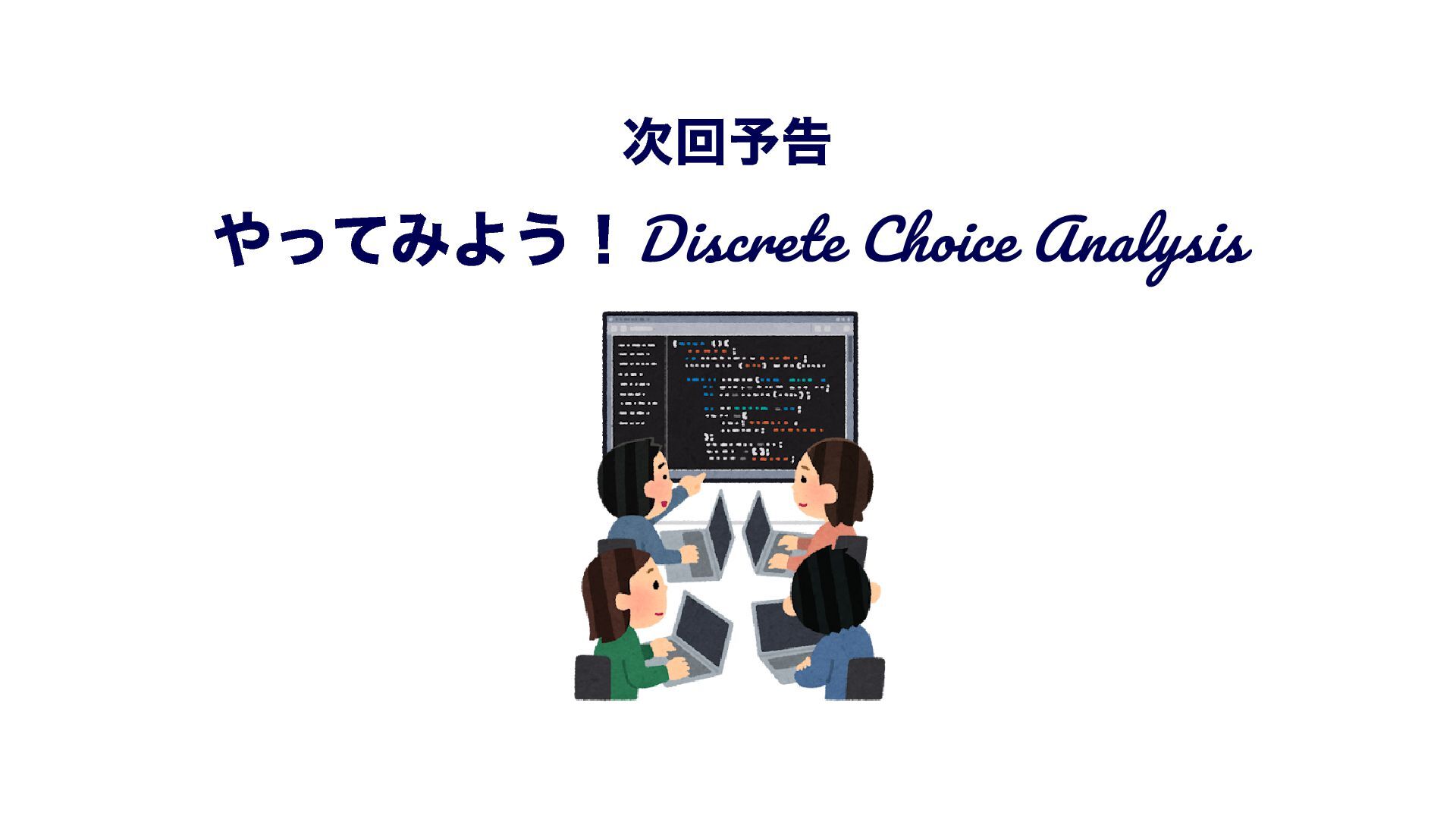 次回予告

やってみよう！Discrete Choice Analysis